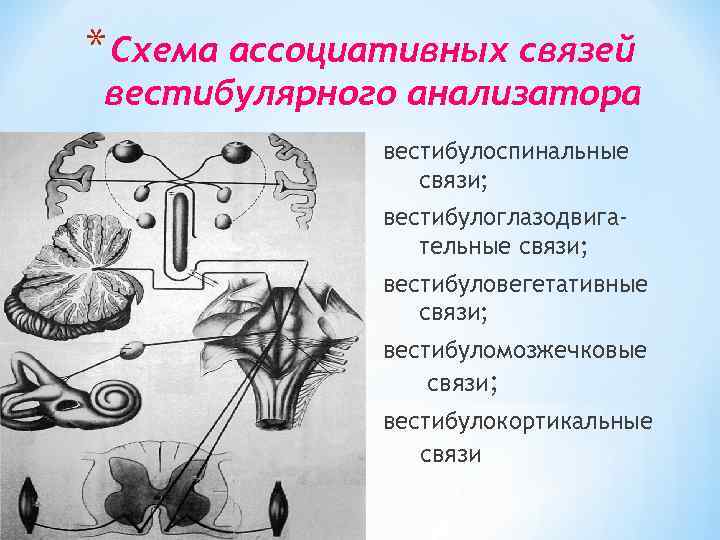 * Схема ассоциативных связей вестибулярного анализатора

вестибулоспинальные связи;

вестибулоглазодвигательные связи;

вестибуловегетативные связи;

вестибуломозжечковые связи;

вестибулокортикальные связи